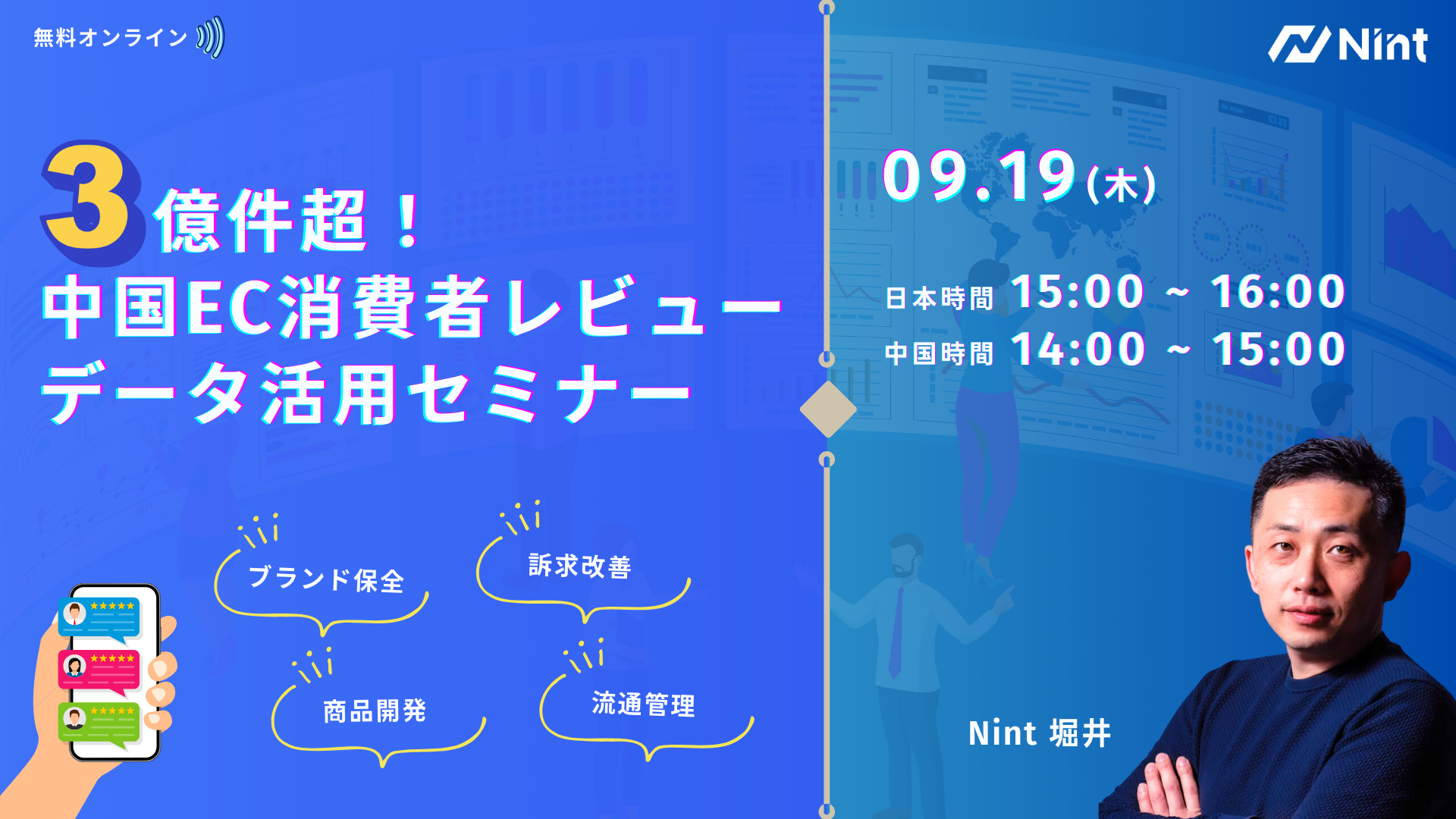 無料オンライン

Nint

3億件超！
中国EC消費者レビュー
データ活用セミナー

09.19(木)

日本時間 15:00 ~ 16:00
中国時間 14:00 ~ 15:00

ブランド保全

訴求改善

商品開発

流通管理

Nint 堀井